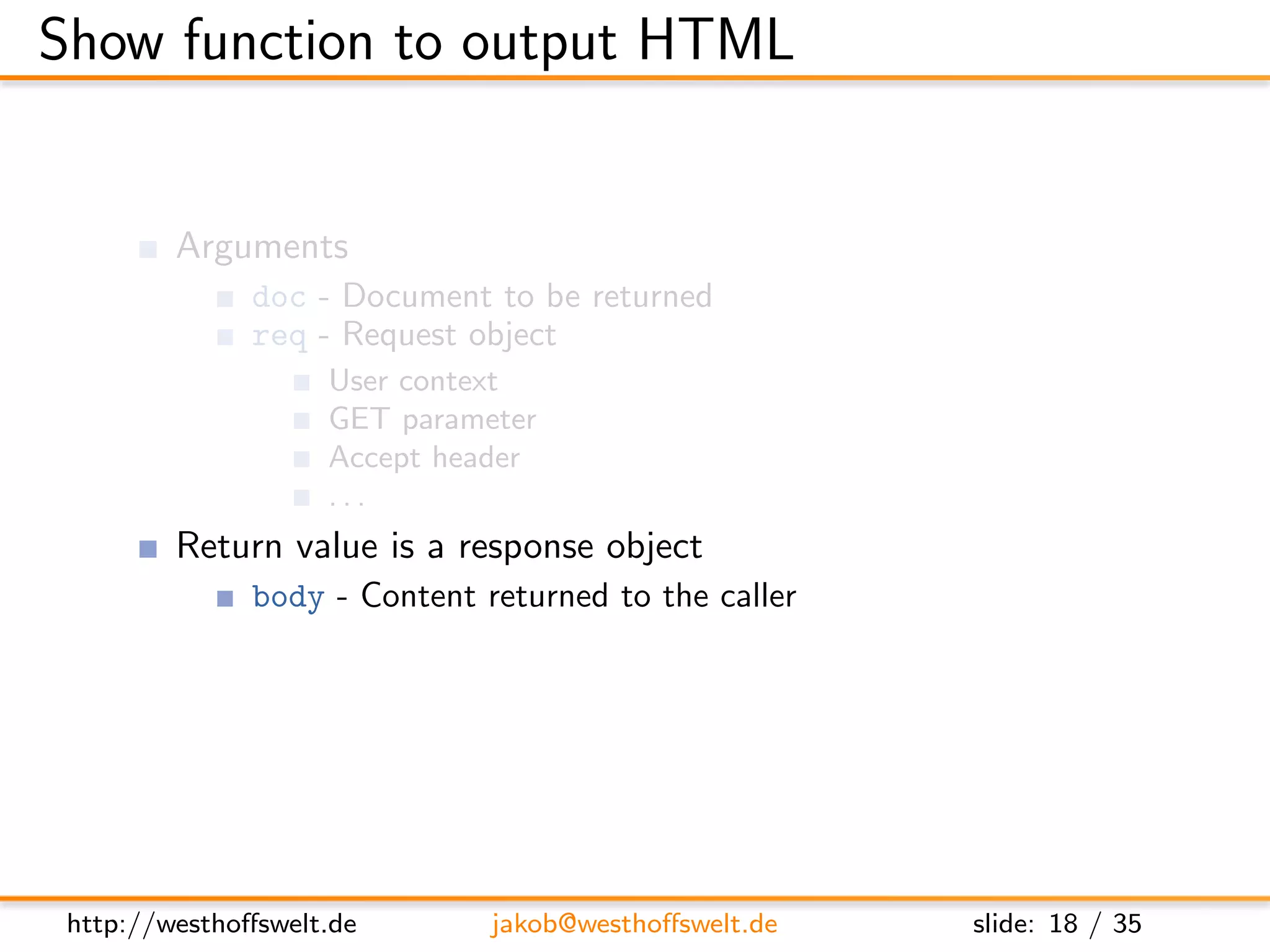 Show function to output HTML

Arguments

doc - Document to be returned

req - Request object

User context

GET parameter

Accept header

...

Return value is a response object

body - Content returned to the caller

http://westhoffswelt.de jakob@westhoffswelt.de slide: 18 / 35